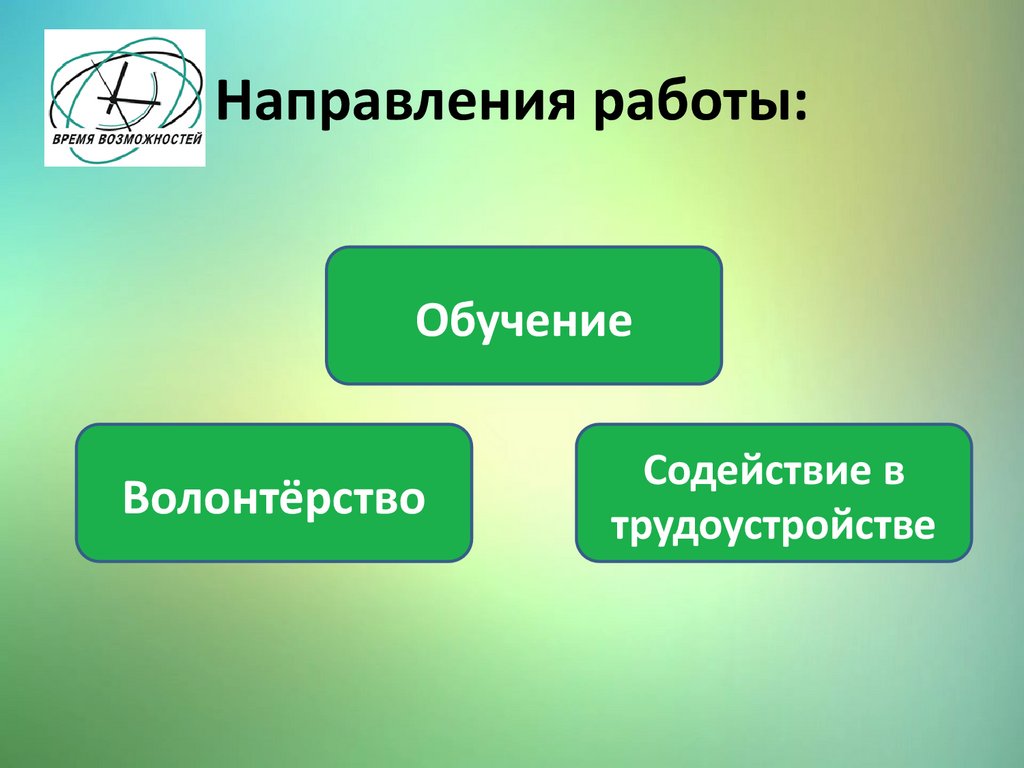 ВРЕМЯ ВОЗМОЖНОСТЕЙ

Направления работы:

Обучение

Волонтёрство

Содействие в трудоустройстве